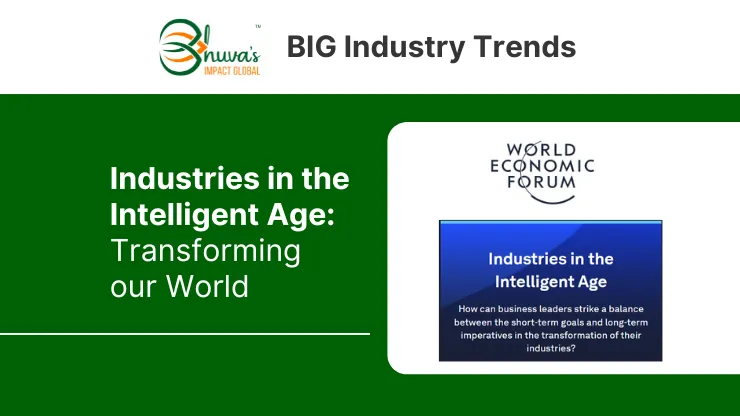 Bhuva's™
IMPACT GLOBAL

BIG Industry Trends

Industries in the Intelligent Age: Transforming our World

WORLD ECONOMIC FORUM

Industries in the Intelligent Age

How can business leaders strike a balance between the short-term goals and long-term imperatives in the transformation of their industries?